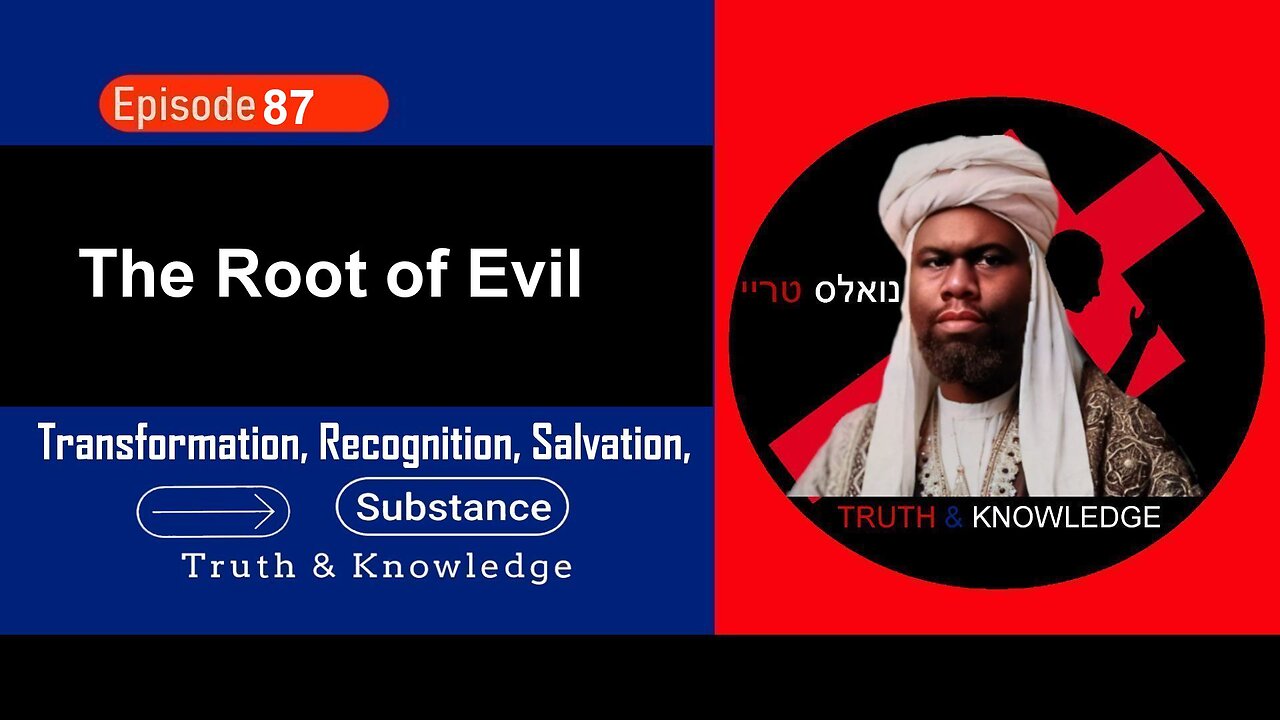 Episode 87

The Root of Evil

Transformation, Recognition, Salvation,

Substance

Truth & Knowledge

נואלס טריי

TRUTH & KNOWLEDGE